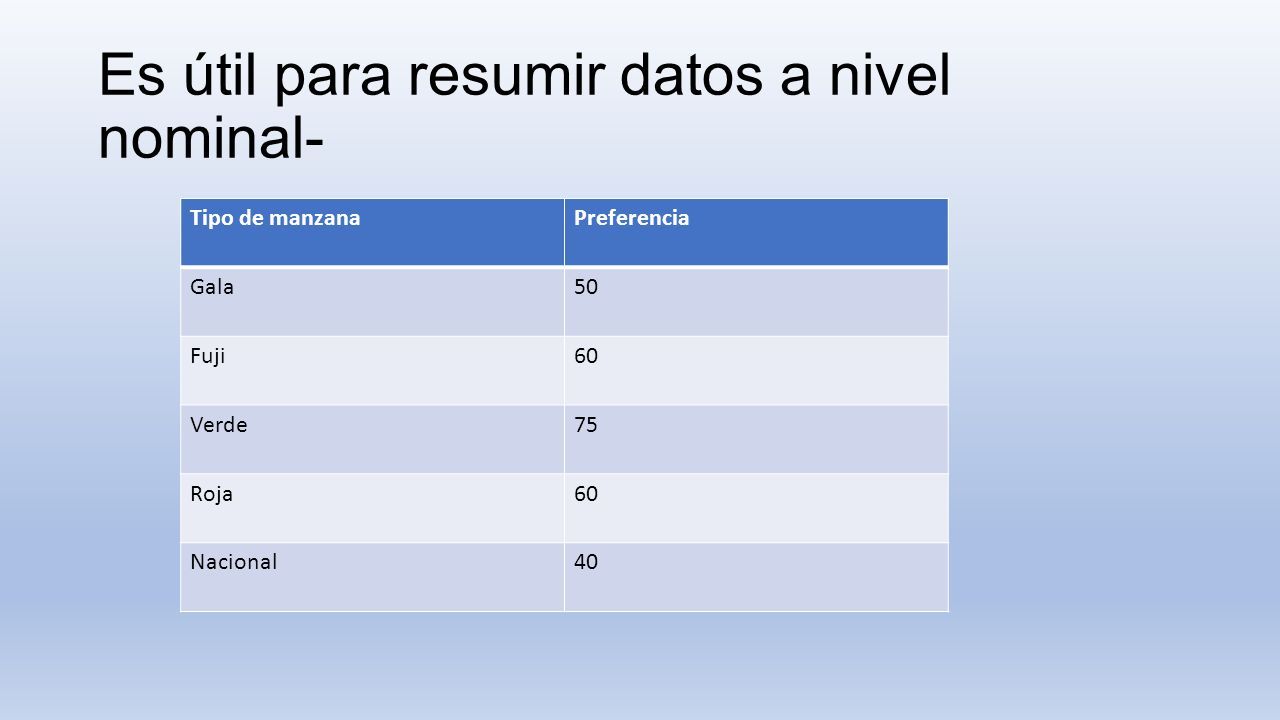 Es útil para resumir datos a nivel nominal-

| Tipo de manzana | Preferencia |
|---|---|
| Gala | 50 |
| Fuji | 60 |
| Verde | 75 |
| Roja | 60 |
| Nacional | 40 |